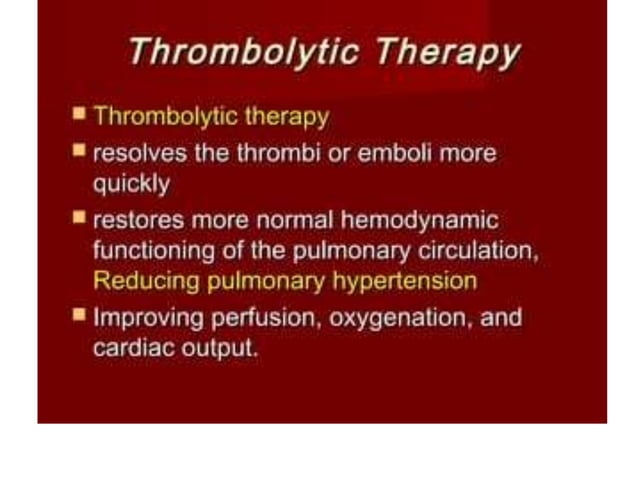 Thrombolytic Therapy

- Thrombolytic therapy
- resolves the thrombi or emboli more quickly
- restores more normal hemodynamic functioning of the pulmonary circulation, Reducing pulmonary hypertension
- Improving perfusion, oxygenation, and cardiac output.